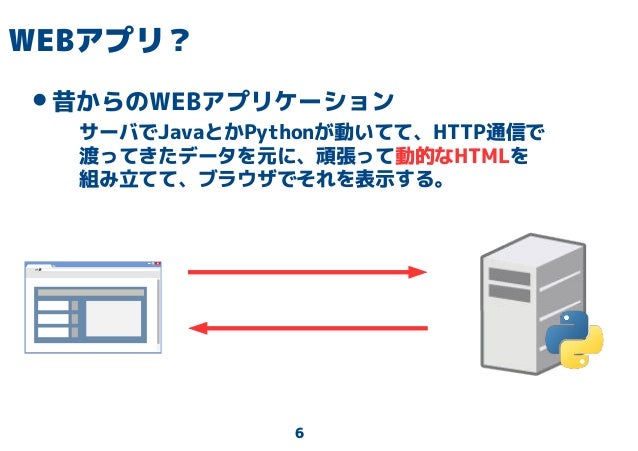 WEBアプリ？

● 昔からのWEBアプリケーション
サーバでJavaとかPythonが動いてて、HTTP通信で渡ってきたデータを元に、頑張って動的なHTMLを組み立てて、ブラウザでそれを表示する。

6